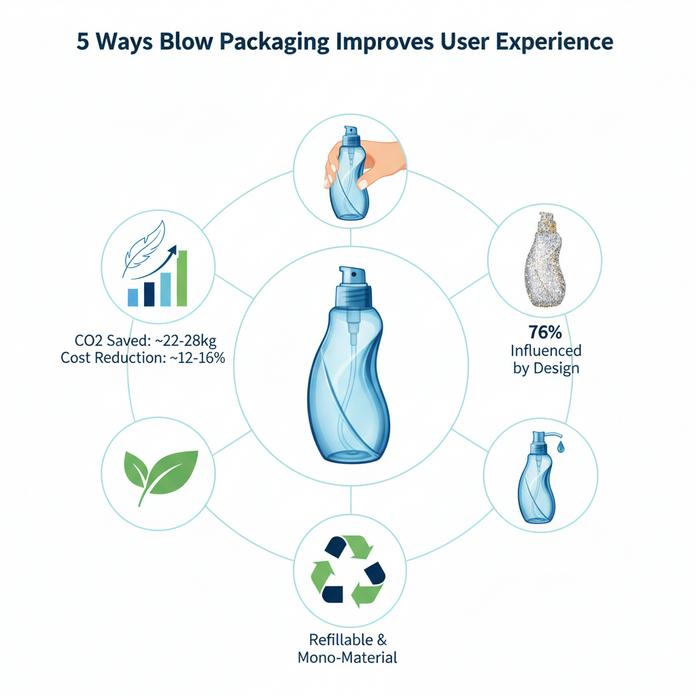 5 Ways Blow Packaging Improves User Experience

CO2 Saved: ~22-28kg
Cost Reduction: ~12-16%

76%
Influenced by Design

Refillable &
Mono-Material